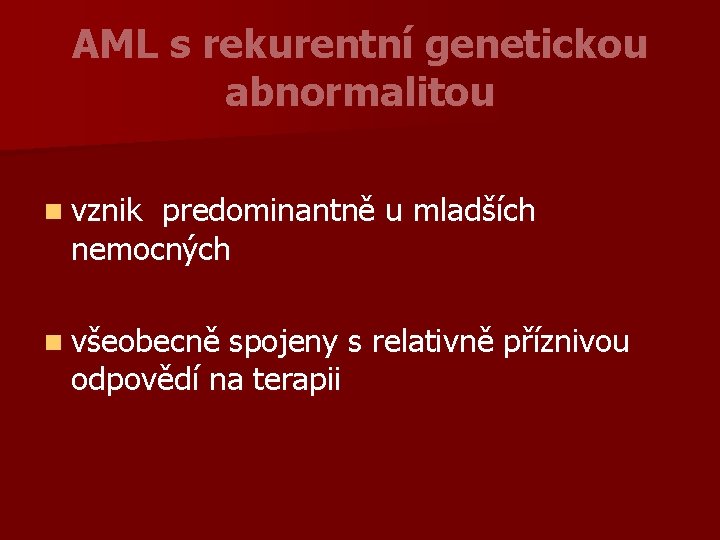 AML s rekurentní genetickou abnormalitou

vznik predominantně u mladších nemocných

všeobecně spojeny s relativně příznivou odpovědí na terapii